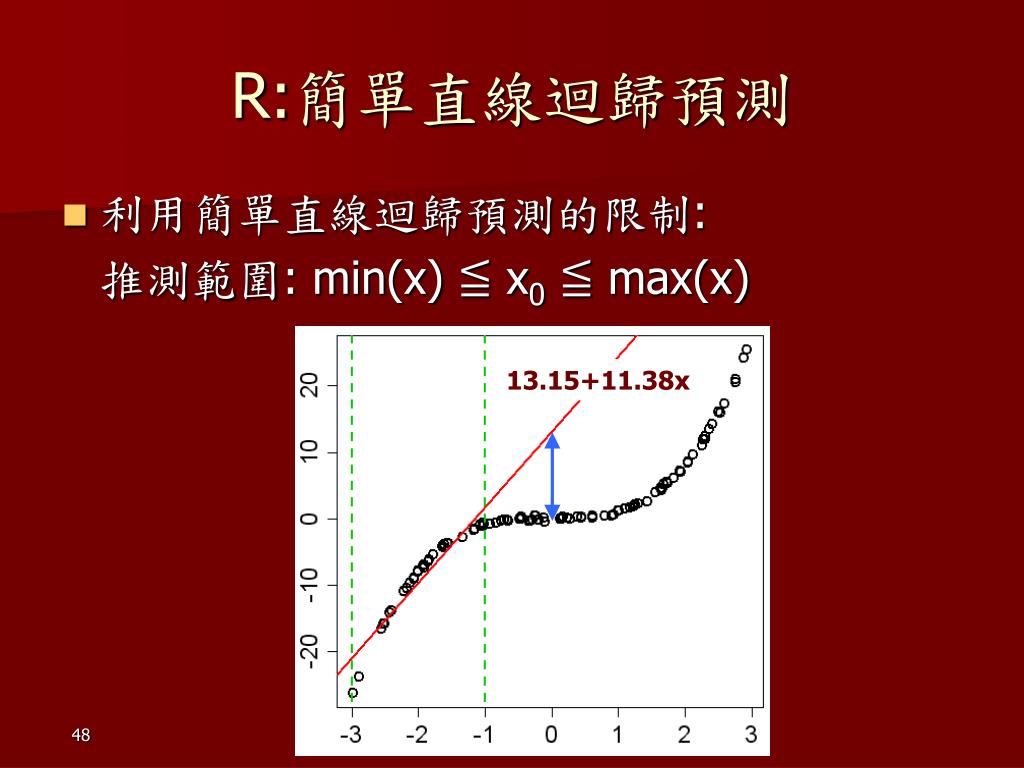 R:簡單直線迴歸預測

利用簡單直線迴歸預測的限制:
推測範圍: min(x) ≦ $x_0$ ≦ max(x)

13.15+11.38x

20
10
0
-10
-20

-3 -2 -1 0 1 2 3

48